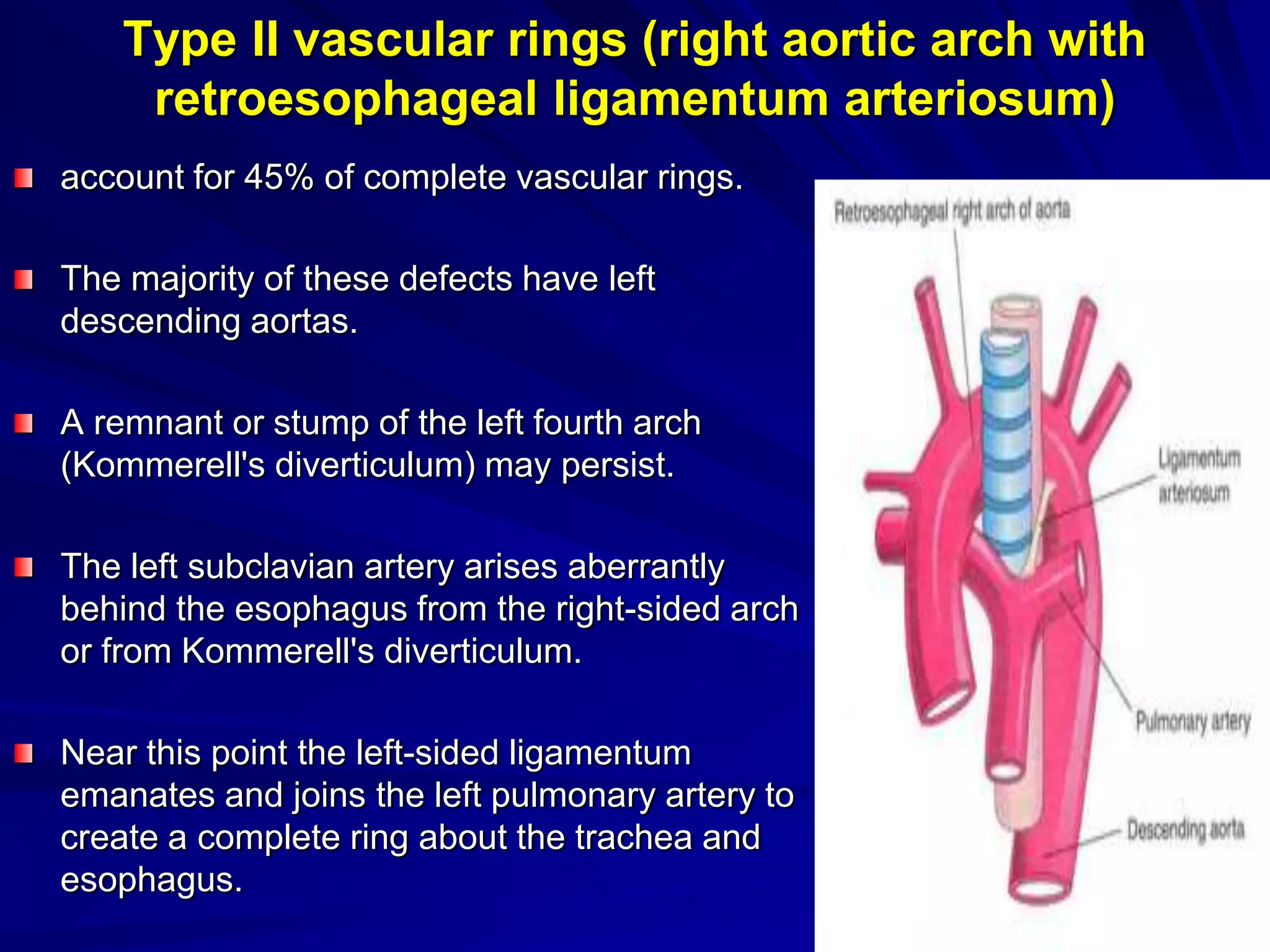 Type II vascular rings (right aortic arch with retroesophageal ligamentum arteriosum)

account for 45% of complete vascular rings.

The majority of these defects have left descending aortas.

A remnant or stump of the left fourth arch (Kommerell's diverticulum) may persist.

The left subclavian artery arises aberrantly behind the esophagus from the right-sided arch or from Kommerell's diverticulum.

Near this point the left-sided ligamentum emanates and joins the left pulmonary artery to create a complete ring about the trachea and esophagus.

Retroesophageal right arch of aorta

Ligamentum arteriosum

Pulmonary artery

Descending aorta